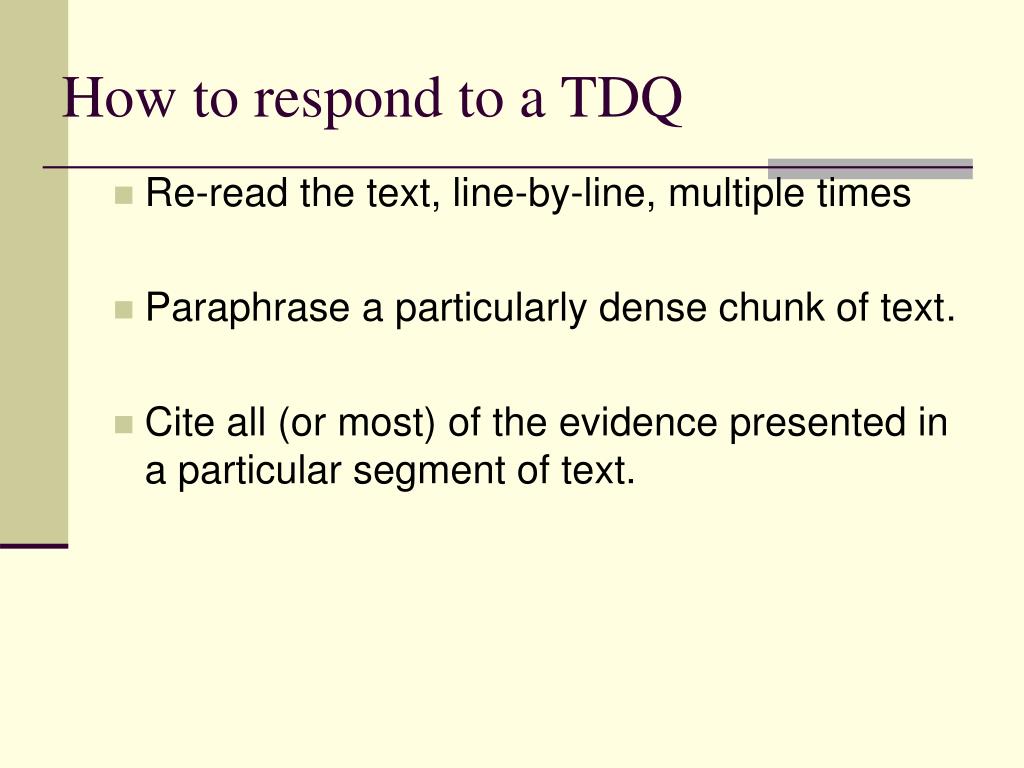 How to respond to a TDQ

Re-read the text, line-by-line, multiple times

Paraphrase a particularly dense chunk of text.

Cite all (or most) of the evidence presented in a particular segment of text.